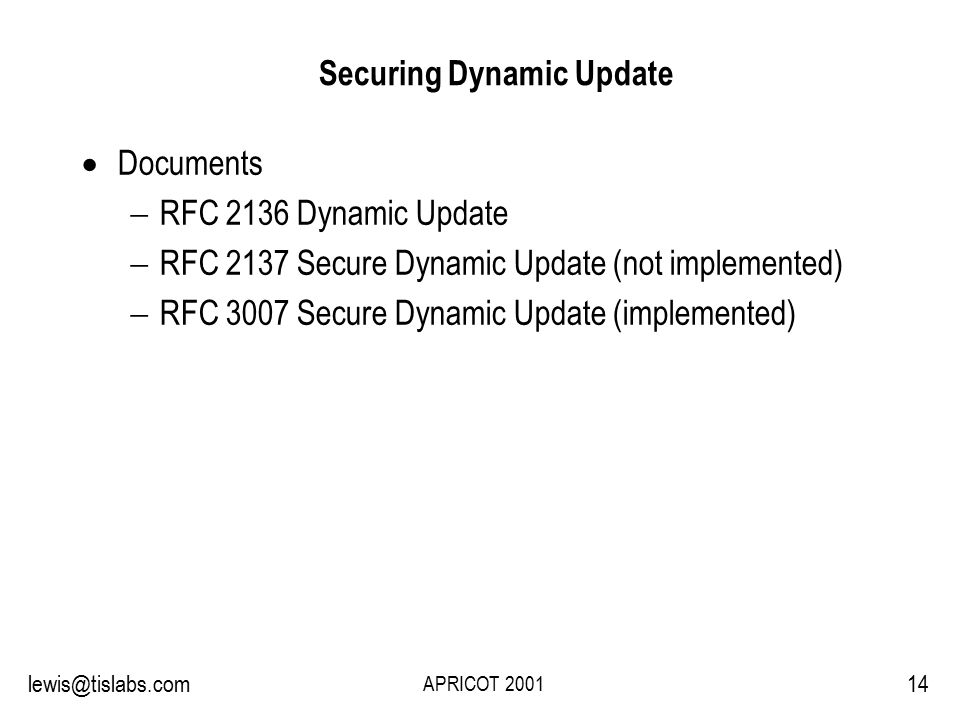 Securing Dynamic Update

• Documents
– RFC 2136 Dynamic Update
– RFC 2137 Secure Dynamic Update (not implemented)
– RFC 3007 Secure Dynamic Update (implemented)

lewis@tislabs.com APRICOT 2001 14